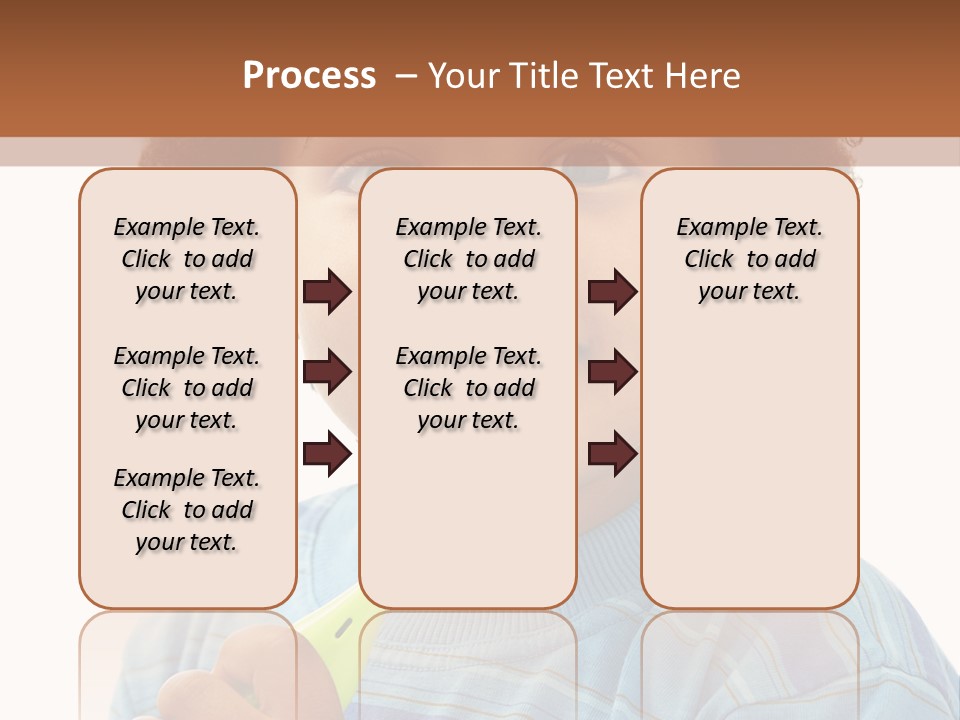 Process – Your Title Text Here

Example Text. Click to add your text.

Example Text. Click to add your text.

Example Text. Click to add your text.

Example Text. Click to add your text.

Example Text. Click to add your text.

Example Text. Click to add your text.